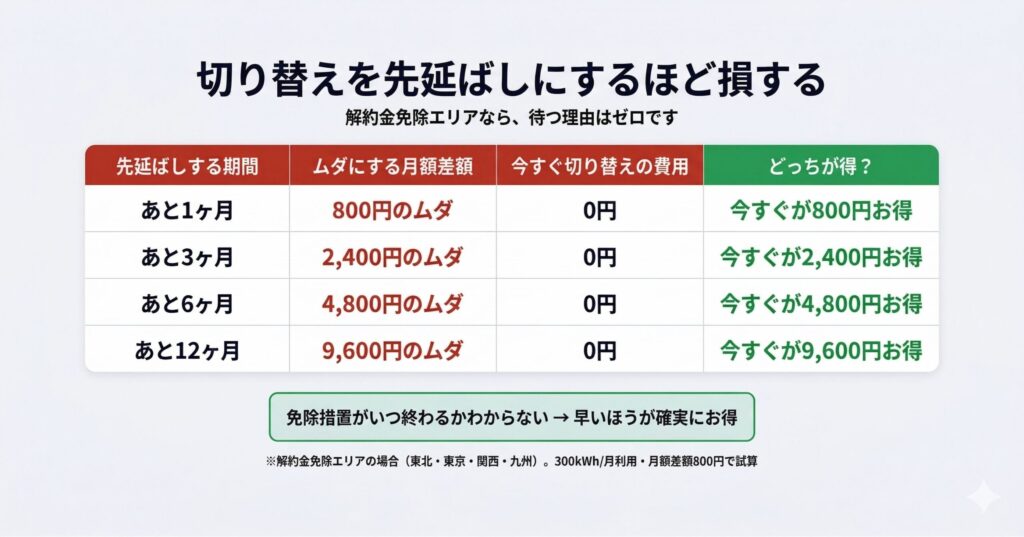 切り替えを先延ばしにするほど損する

解約金免除エリアなら、待つ理由はゼロです

| 先延ばしする期間 | ムダにする月額差額 | 今すぐ切り替えの費用 | どっちが得？ |
|---|---|---|---|
| あと1ヶ月 | 800円のムダ | 0円 | 今すぐが800円お得 |
| あと3ヶ月 | 2,400円のムダ | 0円 | 今すぐが2,400円お得 |
| あと6ヶ月 | 4,800円のムダ | 0円 | 今すぐが4,800円お得 |
| あと12ヶ月 | 9,600円のムダ | 0円 | 今すぐが9,600円お得 |

免除措置がいつ終わるかわからない → 早いほうが確実にお得

※解約金免除エリアの場合（東北・東京・関西・九州）。300kWh/月利用・月額差額800円で試算